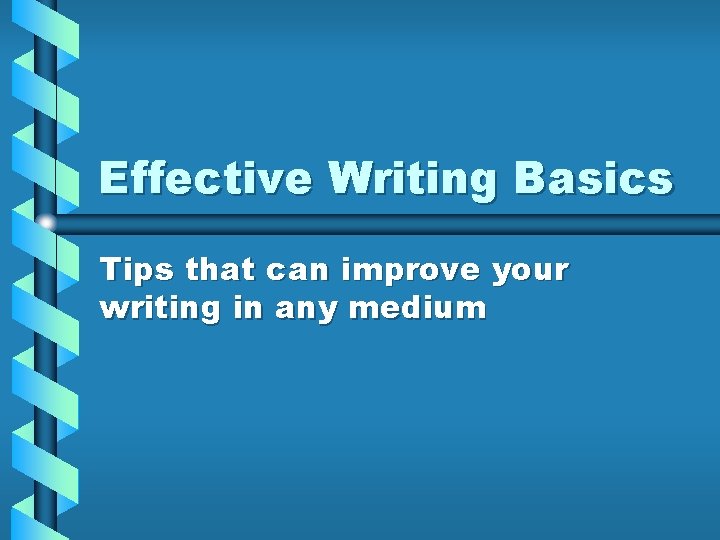 Effective Writing Basics

Tips that can improve your writing in any medium